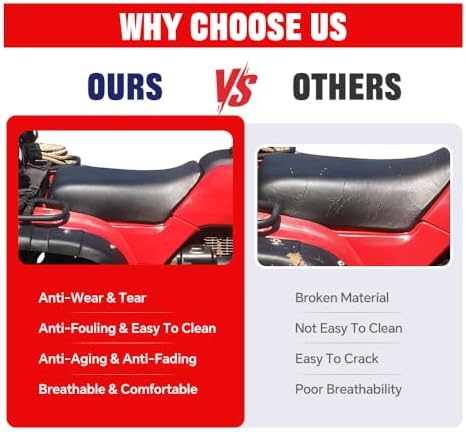 WHY CHOOSE US

OURS VS OTHERS

Anti-Wear & Tear

Anti-Fouling & Easy To Clean

Anti-Aging & Anti-Fading

Breathable & Comfortable

Broken Material

Not Easy To Clean

Easy To Crack

Poor Breathability